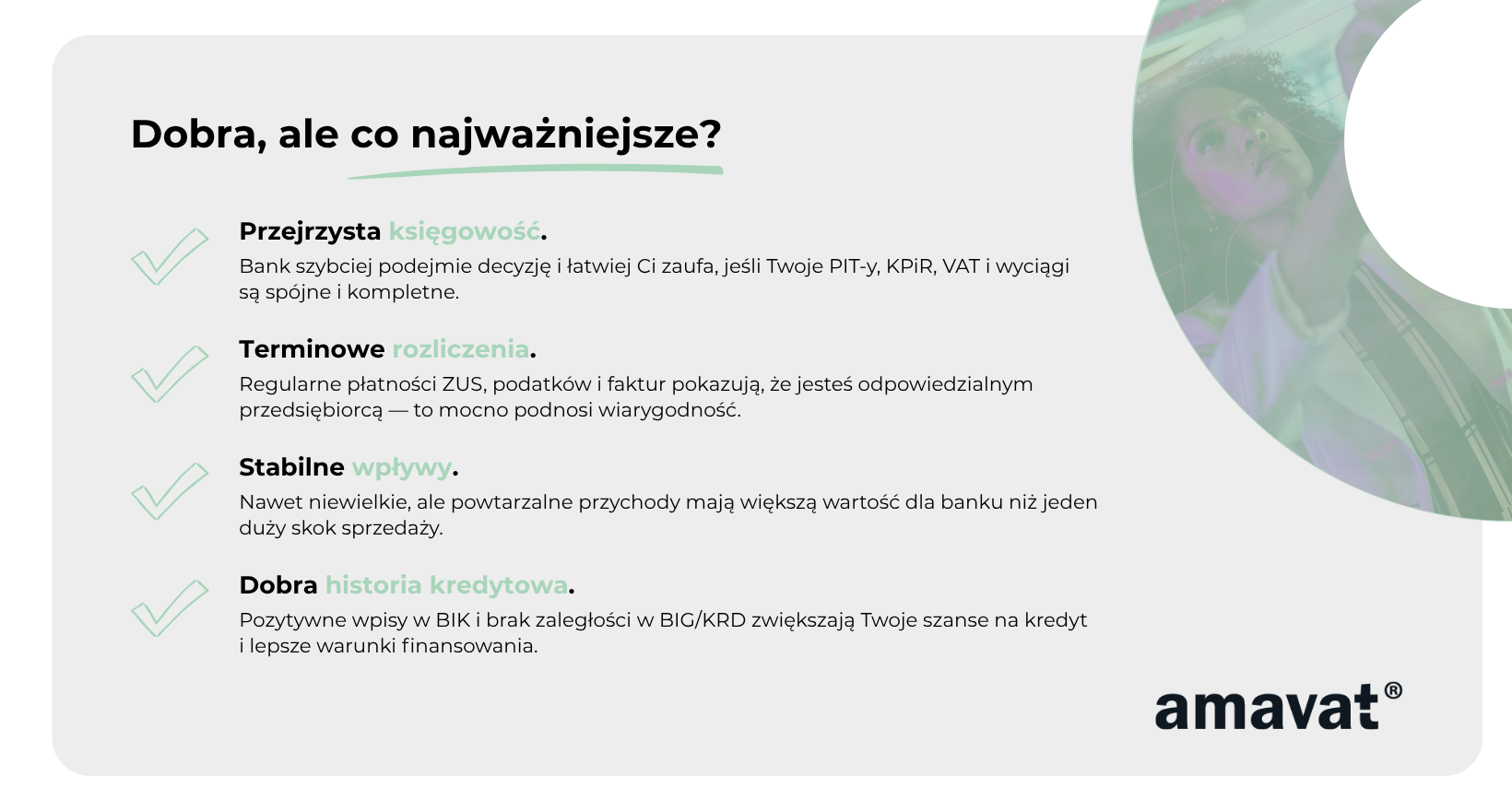 Dobra, ale co najważniejsze?

Przejrzysta księgowość.
Bank szybciej podejmie decyzję i łatwiej Ci zaufa, jeśli Twoje PIT-y, KPiR, VAT i wyciągi są spójne i kompletne.

Terminowe rozliczenia.
Regularne płatności ZUS, podatków i faktur pokazują, że jesteś odpowiedzialnym przedsiębiorcą — to mocno podnosi wiarygodność.

Stabilne wpływy.
Nawet niewielkie, ale powtarzalne przychody mają większą wartość dla banku niż jeden duży skok sprzedaży.

Dobra historia kredytowa.
Pozytywne wpisy w BIK i brak zaległości w BIG/KRD zwiększają Twoje szanse na kredyt i lepsze warunki finansowania.

amavat®